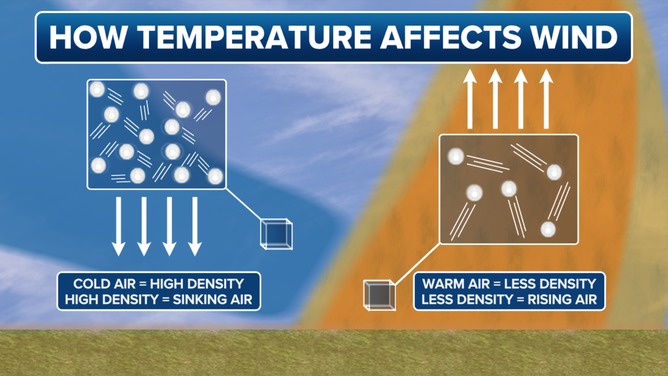 HOW TEMPERATURE AFFECTS WIND

COLD AIR = HIGH DENSITY
HIGH DENSITY = SINKING AIR

WARM AIR = LESS DENSITY
LESS DENSITY = RISING AIR